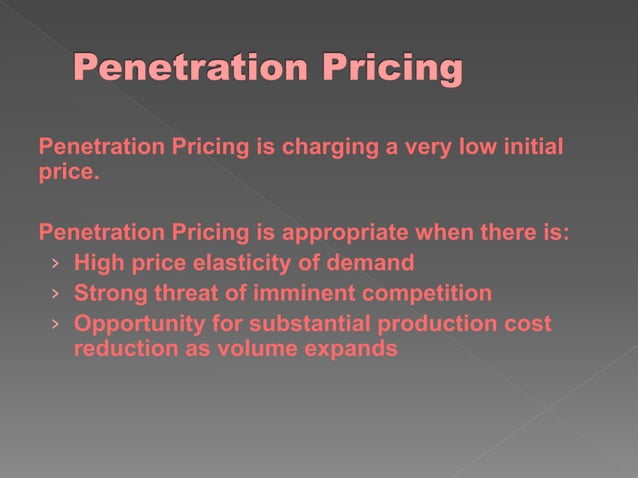 Penetration Pricing

Penetration Pricing is charging a very low initial price.

Penetration Pricing is appropriate when there is:
› High price elasticity of demand
› Strong threat of imminent competition
› Opportunity for substantial production cost reduction as volume expands